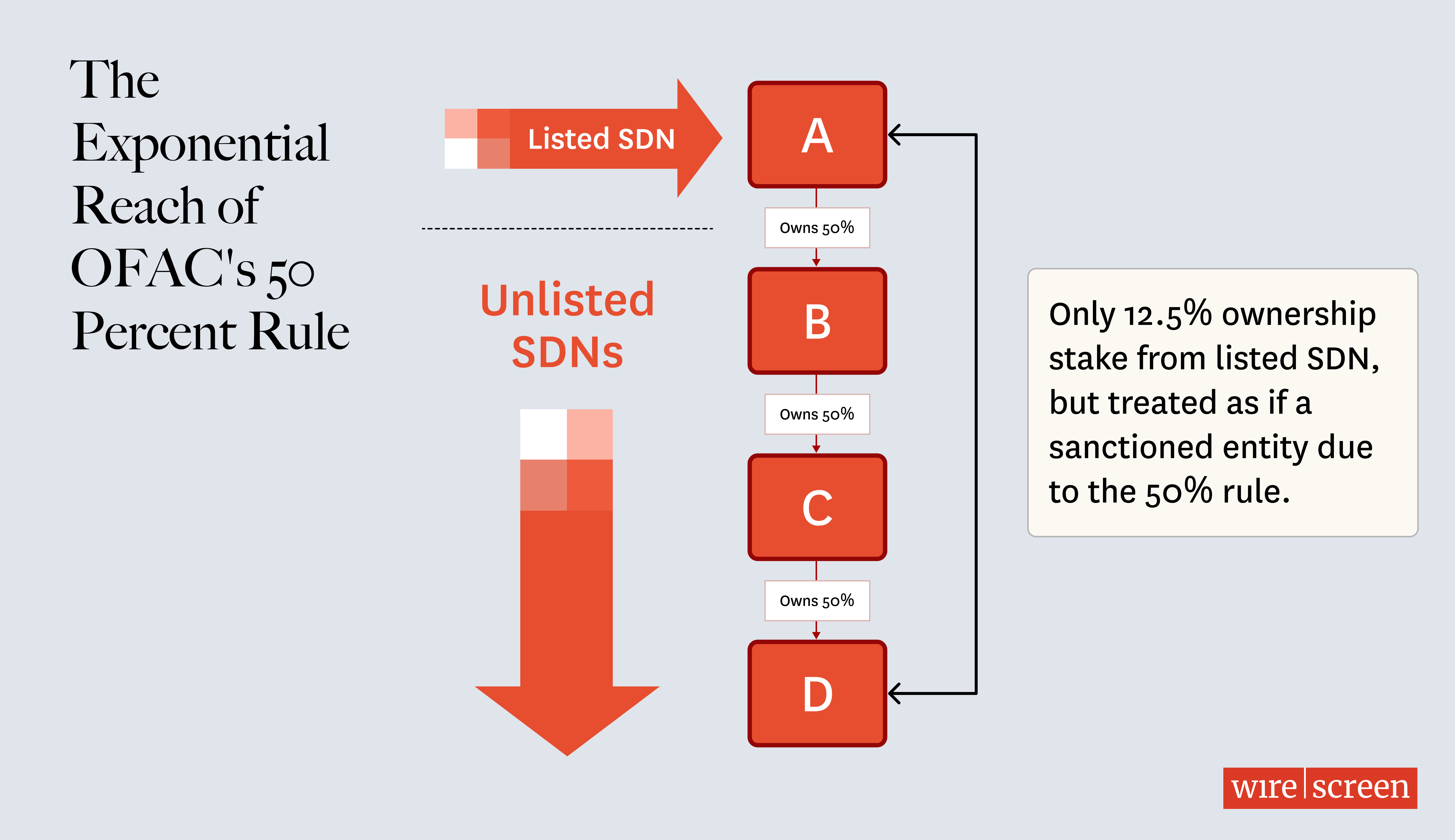 The Exponential Reach of OFAC's 50 Percent Rule

Listed SDN

Unlisted SDNs

A

Owns 50%

B

Owns 50%

C

Owns 50%

D

Only 12.5% ownership stake from listed SDN, but treated as if a sanctioned entity due to the 50% rule.

wire screen